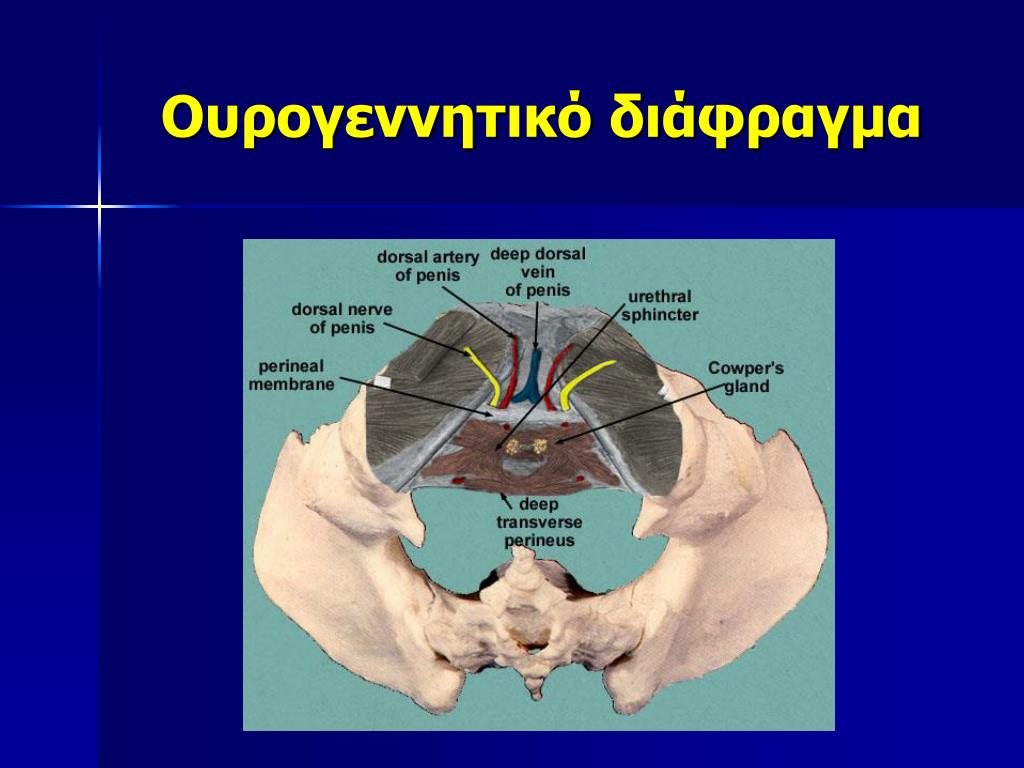 Ουρογεννητικό διάφραγμα

dorsal artery of penis

deep dorsal vein of penis

dorsal nerve of penis

urethral sphincter

perineal membrane

Cowper's gland

deep transverse perineus